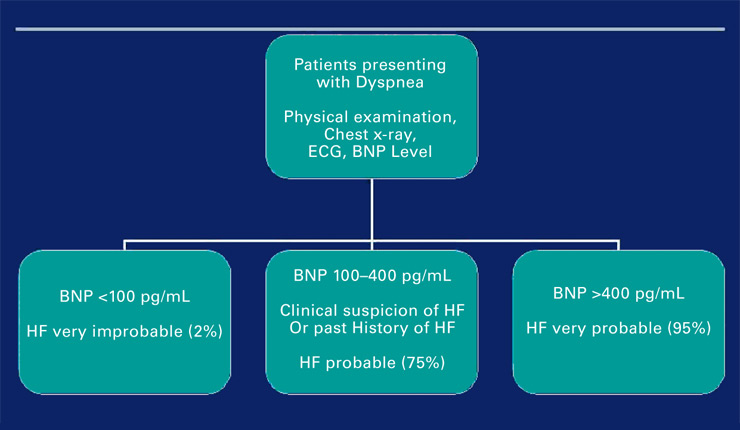 Patients presenting with Dyspnea

Physical examination, Chest x-ray, ECG, BNP Level

BNP <100 pg/mL

HF very improbable (2%)

BNP 100–400 pg/mL

Clinical suspicion of HF Or past History of HF

HF probable (75%)

BNP >400 pg/mL

HF very probable (95%)